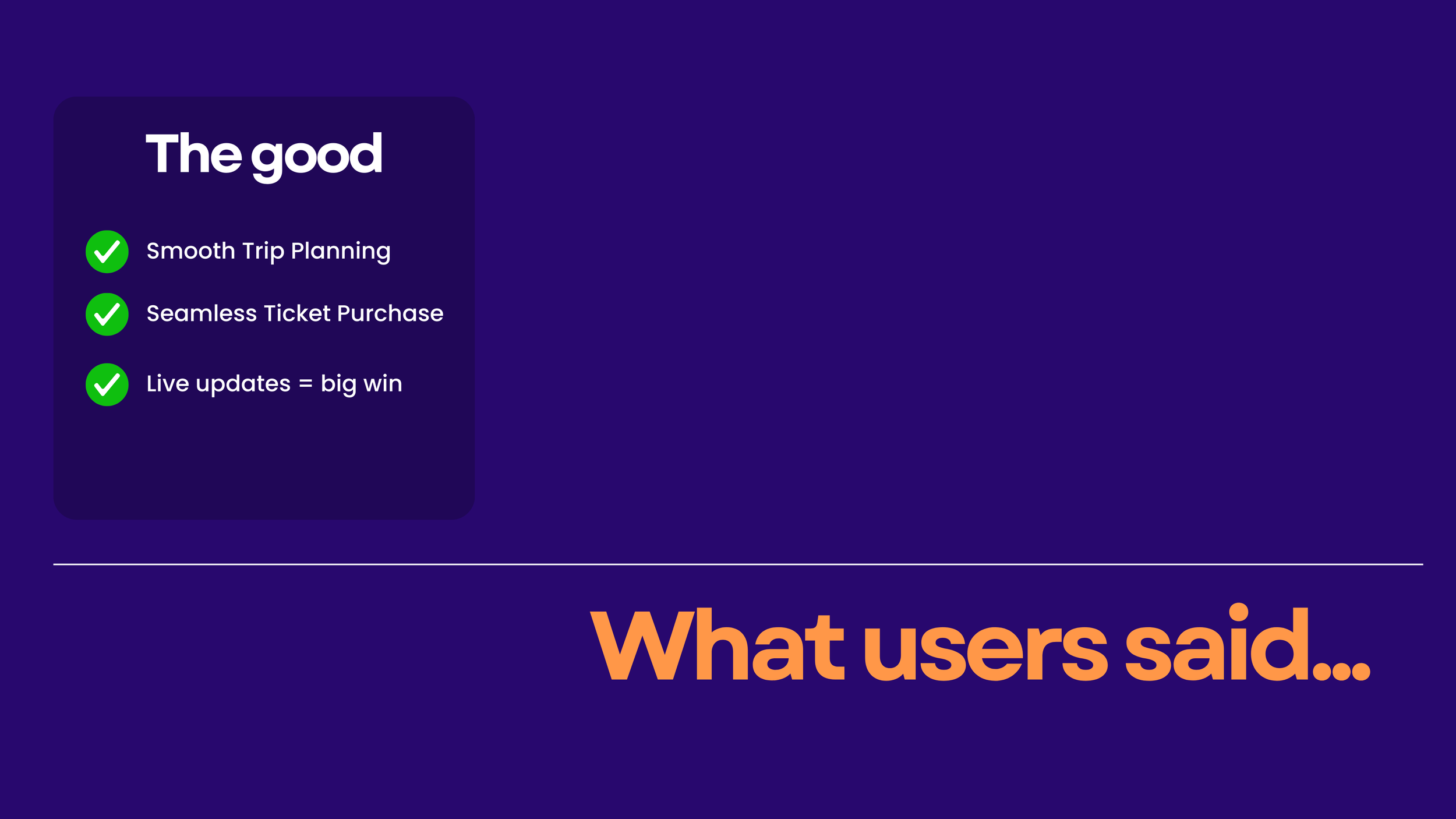 The good

Smooth Trip Planning

Seamless Ticket Purchase

Live updates = big win

What users said...